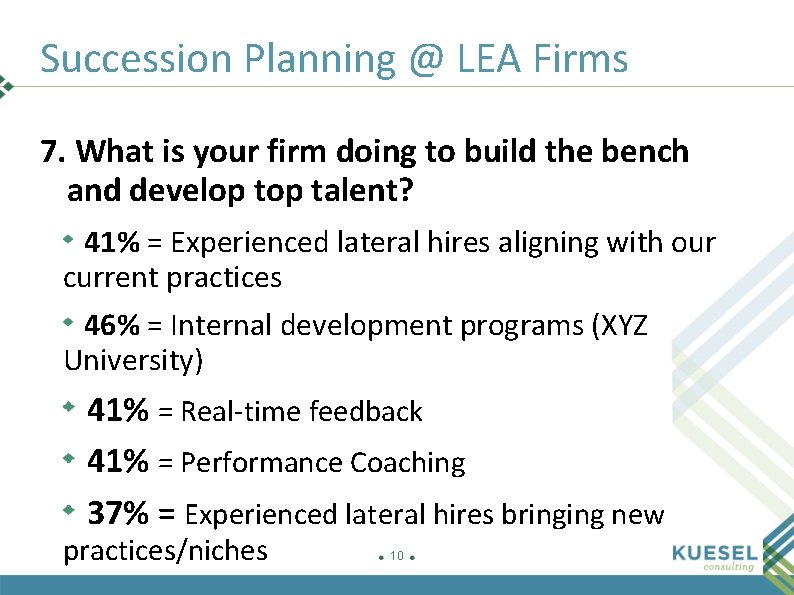 Succession Planning @ LEA Firms

7. What is your firm doing to build the bench and develop top talent?

41% = Experienced lateral hires aligning with our current practices

46% = Internal development programs (XYZ University)

41% = Real-time feedback

41% = Performance Coaching

37% = Experienced lateral hires bringing new practices/niches

10

KUESEL consulting